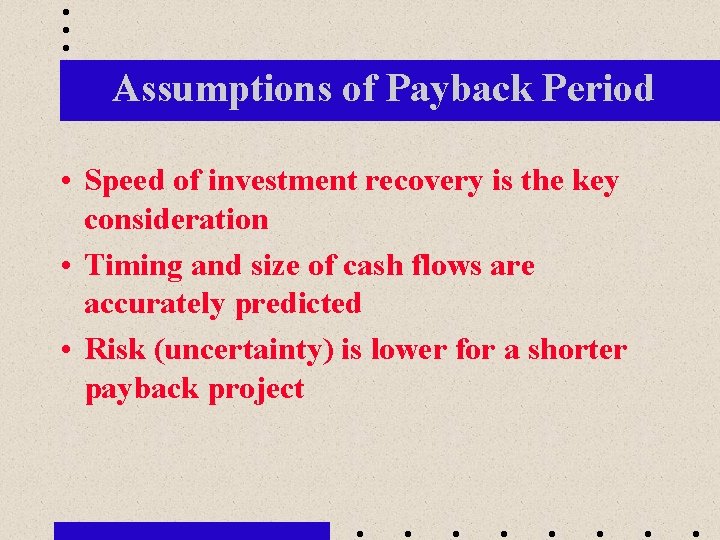 Assumptions of Payback Period

• Speed of investment recovery is the key consideration

• Timing and size of cash flows are accurately predicted

• Risk (uncertainty) is lower for a shorter payback project